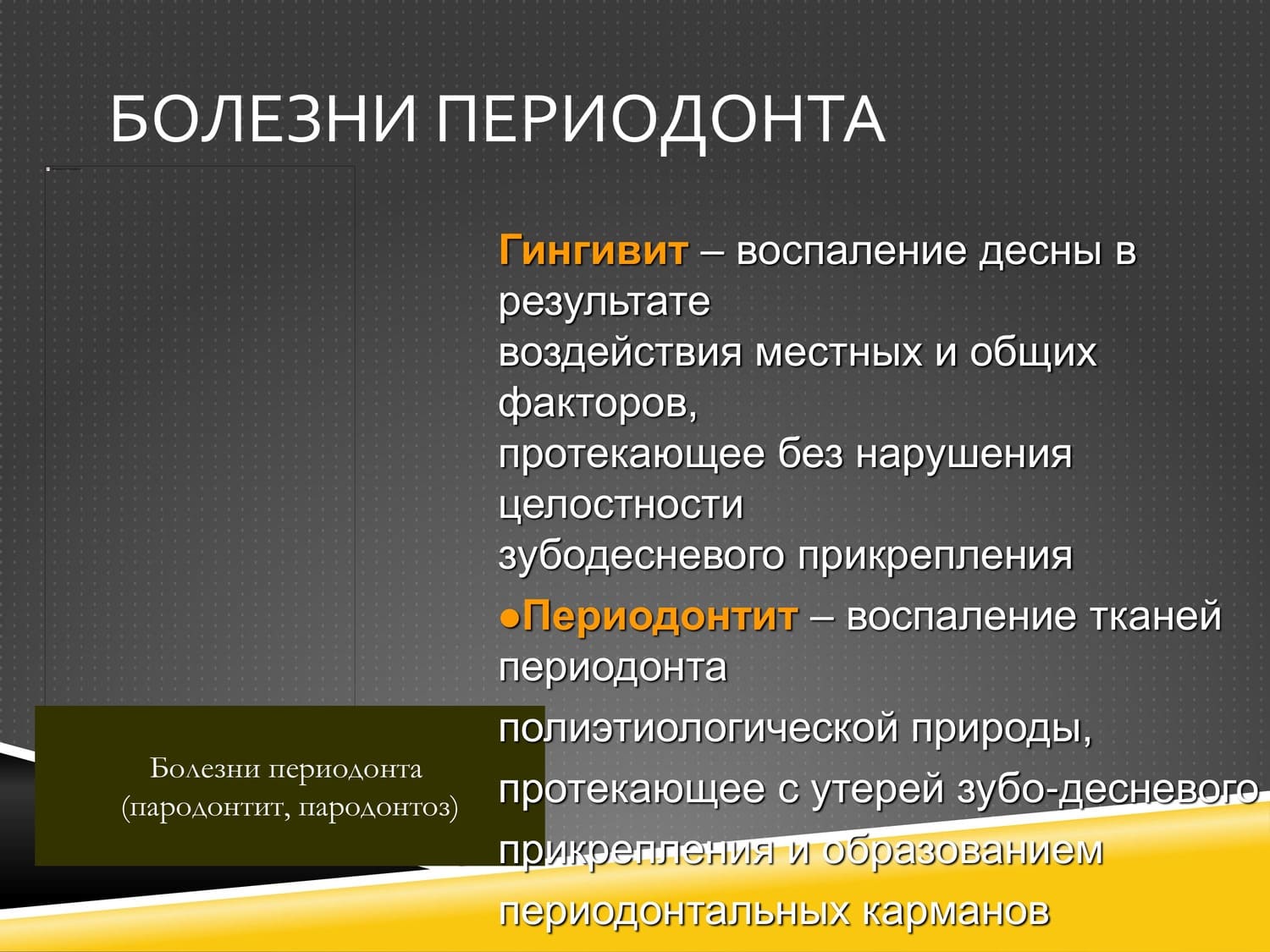 БОЛЕЗНИ ПЕРИОДОНТА

Гингивит – воспаление десны в результате
воздействия местных и общих факторов,
протекающее без нарушения целостности
зубодесневого прикрепления

●Периодонтит – воспаление тканей периодонта
полиэтиологической природы,
протекающее с утерей зубо-десневого
прикрепления и образованием
периодонтальных карманов

Болезни периодонта
(пародонтит, пародонтоз)